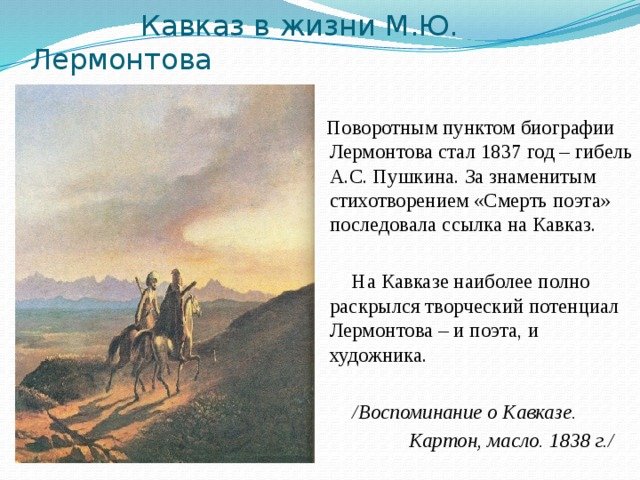 Кавказ в жизни М.Ю. Лермонтова

Поворотным пунктом биографии Лермонтова стал 1837 год – гибель А.С. Пушкина. За знаменитым стихотворением «Смерть поэта» последовала ссылка на Кавказ.

На Кавказе наиболее полно раскрылся творческий потенциал Лермонтова – и поэта, и художника.

/Воспоминание о Кавказе. Картон, масло. 1838 г./